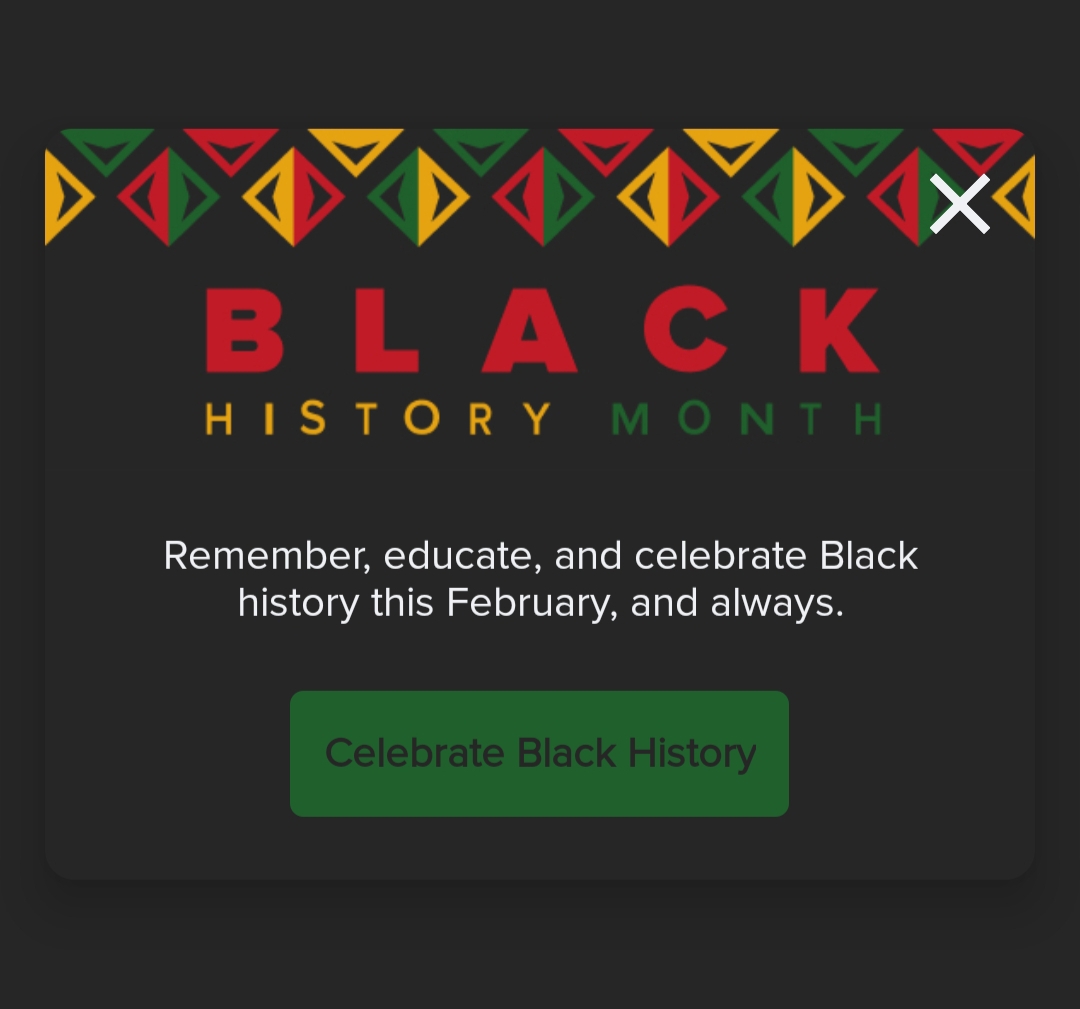 BLACK
HISTORY MONTH

Remember, educate, and celebrate Black history this February, and always.

Celebrate Black History